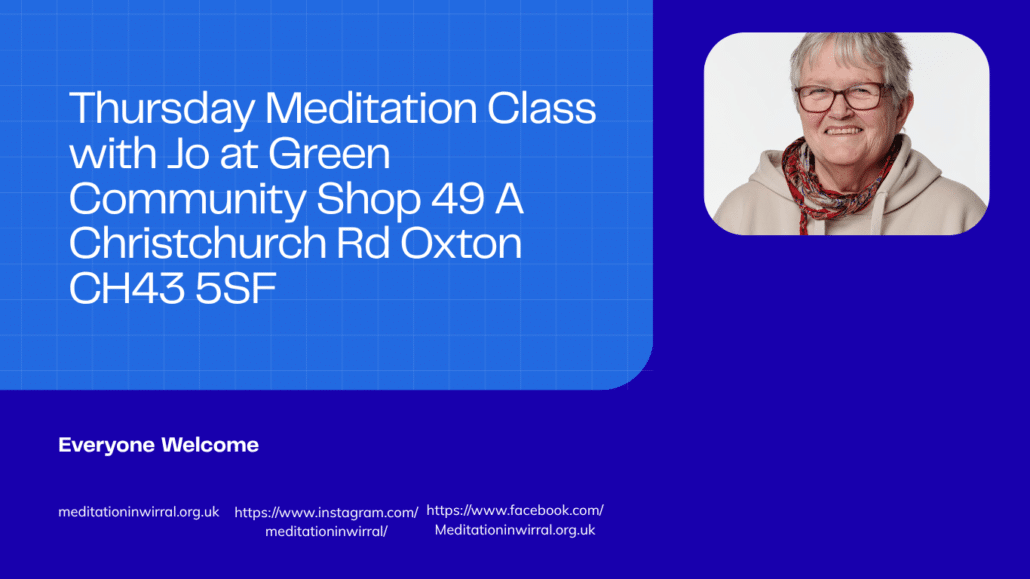 Thursday Meditation Class with Jo at Green Community Shop 49 A Christchurch Rd Oxton CH43 5SF

Everyone Welcome

meditationinwirral.org.uk

https://www.instagram.com/meditationinwirral/

https://www.facebook.com/Meditationinwirral.org.uk